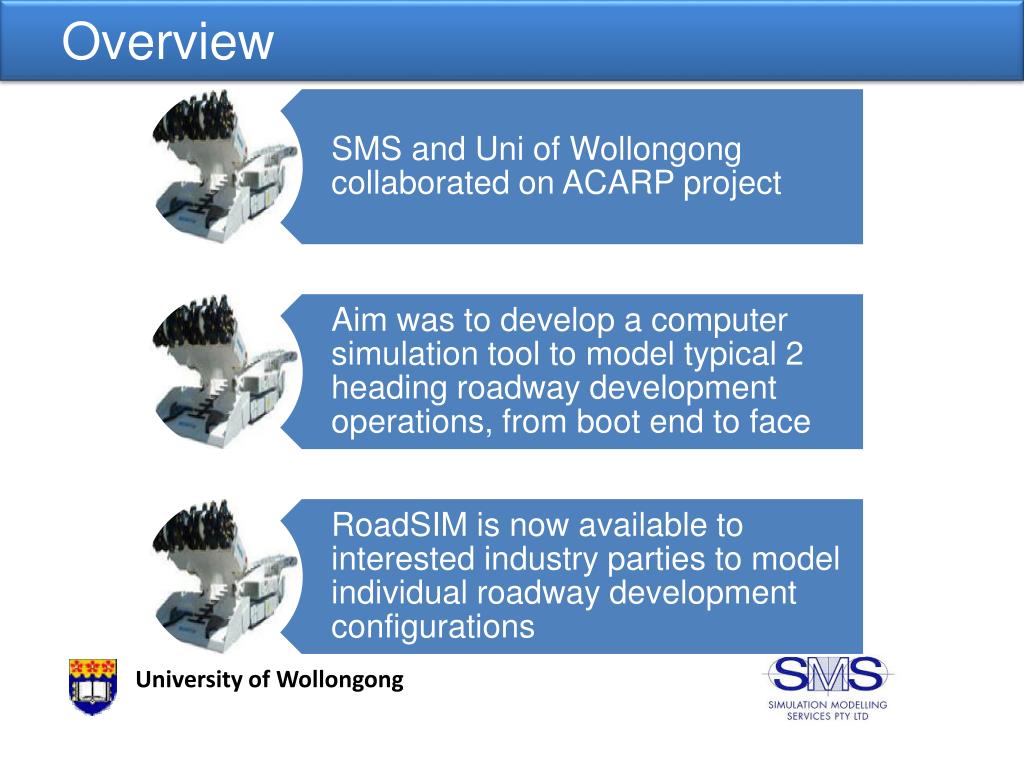 Overview

SMS and Uni of Wollongong collaborated on ACARP project

Aim was to develop a computer simulation tool to model typical 2 heading roadway development operations, from boot end to face

RoadSIM is now available to interested industry parties to model individual roadway development configurations

University of Wollongong

SMS
SIMULATION MODELLING SERVICES PTY LTD